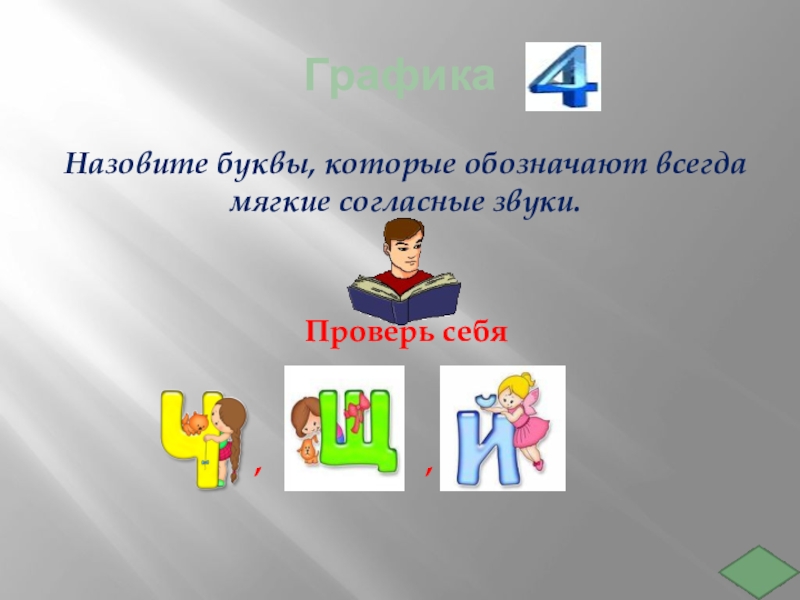 Графика 4

Назовите буквы, которые обозначают всегда мягкие согласные звуки.

Проверь себя

Ч , Щ , Й